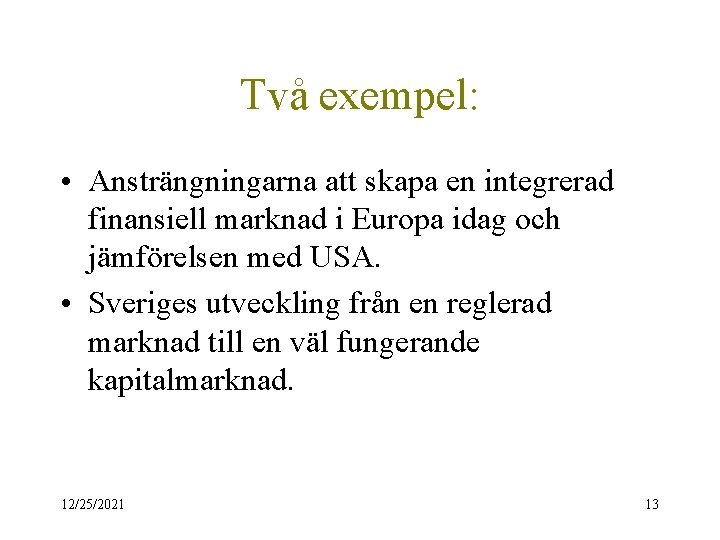 Två exempel:

• Ansträngningarna att skapa en integrerad finansiell marknad i Europa idag och jämförelsen med USA.

• Sveriges utveckling från en reglerad marknad till en väl fungerande kapitalmarknad.

12/25/2021

13